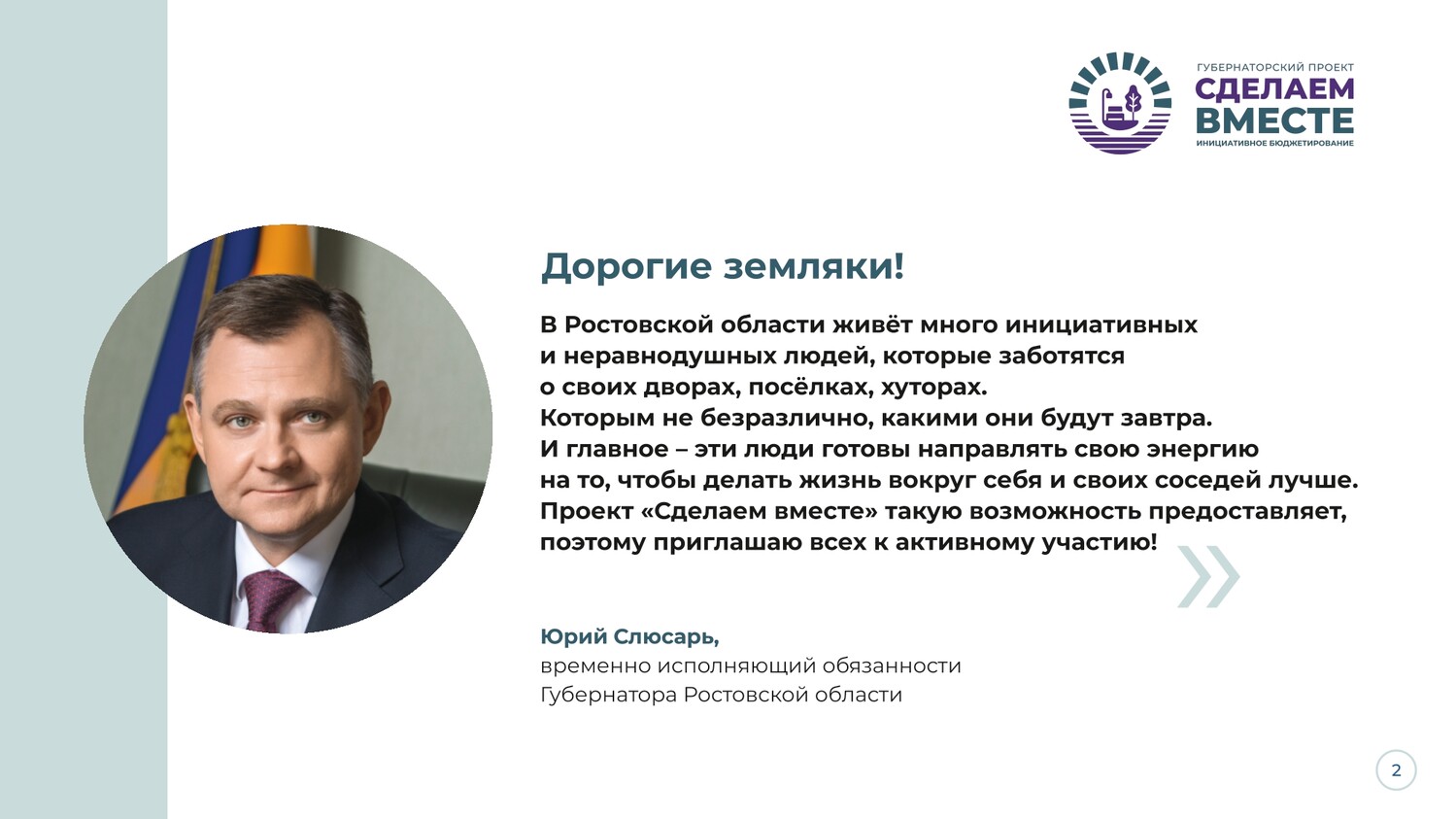 ГУБЕРНАТОРСКИЙ ПРОЕКТ
СДЕЛАЕМ ВМЕСТЕ
ИНИЦИАТИВНОЕ БЮДЖЕТИРОВАНИЕ

Дорогие земляки!

В Ростовской области живёт много инициативных и неравнодушных людей, которые заботятся о своих дворах, посёлках, хуторах.
Которым не безразлично, какими они будут завтра.
И главное – эти люди готовы направлять свою энергию на то, чтобы делать жизнь вокруг себя и своих соседей лучше.
Проект «Сделаем вместе» такую возможность предоставляет, поэтому приглашаю всех к активному участию!

Юрий Слюсарь,
временно исполняющий обязанности
Губернатора Ростовской области

2